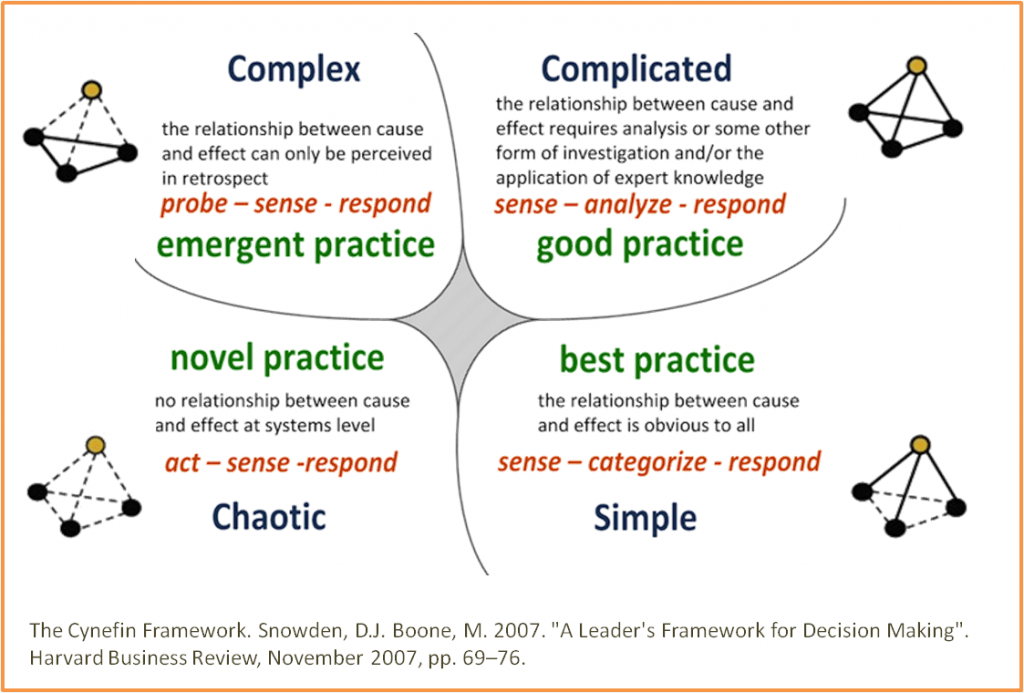 Complex

the relationship between cause and effect can only be perceived in retrospect

probe – sense - respond

emergent practice

Complicated

the relationship between cause and effect requires analysis or some other form of investigation and/or the application of expert knowledge

sense – analyze - respond

good practice

novel practice

no relationship between cause and effect at systems level

act – sense -respond

Chaotic

best practice

the relationship between cause and effect is obvious to all

sense – categorize - respond

Simple

The Cynefin Framework. Snowden, D.J. Boone, M. 2007. "A Leader's Framework for Decision Making". Harvard Business Review, November 2007, pp. 69–76.